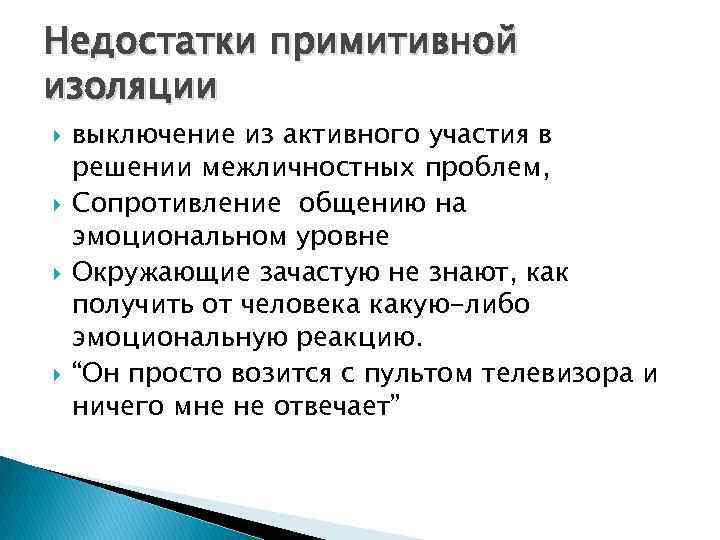 Недостатки примитивной изоляции

выключение из активного участия в решении межличностных проблем,

Сопротивление общению на эмоциональном уровне

Окружающие зачастую не знают, как получить от человека какую-либо эмоциональную реакцию.

“Он просто возится с пультом телевизора и ничего мне не отвечает”